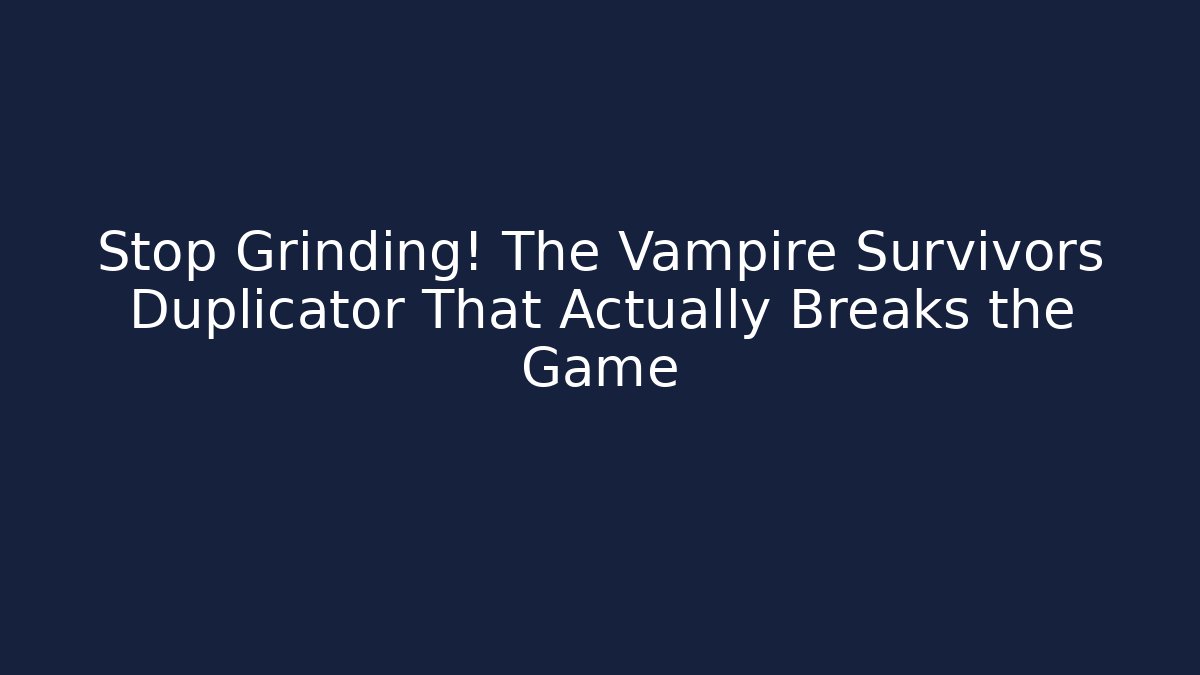 Stop Grinding! The Vampire Survivors Duplicator That Actually Breaks the Game